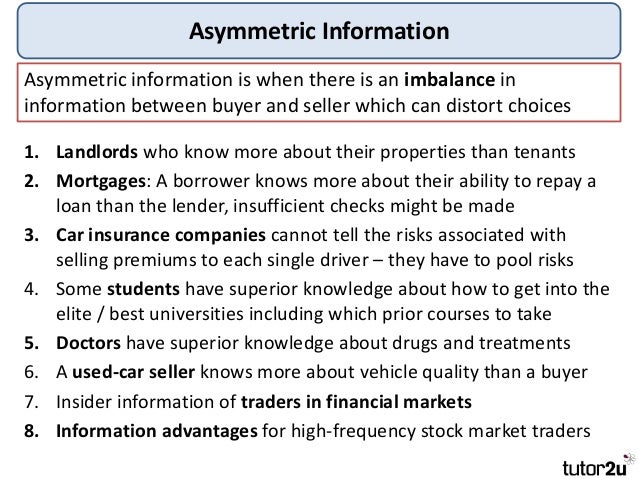 Asymmetric Information

Asymmetric information is when there is an imbalance in information between buyer and seller which can distort choices

1. Landlords who know more about their properties than tenants
2. Mortgages: A borrower knows more about their ability to repay a loan than the lender, insufficient checks might be made
3. Car insurance companies cannot tell the risks associated with selling premiums to each single driver – they have to pool risks
4. Some students have superior knowledge about how to get into the elite / best universities including which prior courses to take
5. Doctors have superior knowledge about drugs and treatments
6. A used-car seller knows more about vehicle quality than a buyer
7. Insider information of traders in financial markets
8. Information advantages for high-frequency stock market traders

tutor2u